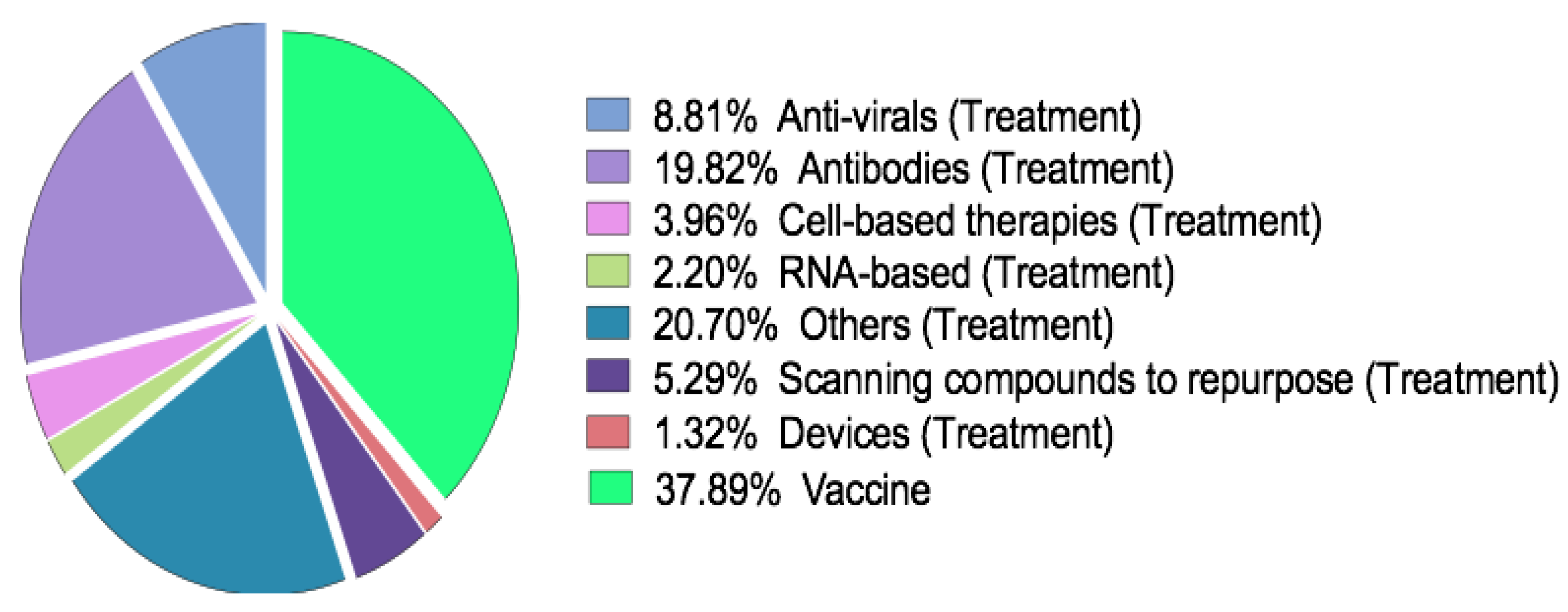 8.81% Anti-virals (Treatment)
19.82% Antibodies (Treatment)
3.96% Cell-based therapies (Treatment)
2.20% RNA-based (Treatment)
20.70% Others (Treatment)
5.29% Scanning compounds to repurpose (Treatment)
1.32% Devices (Treatment)
37.89% Vaccine